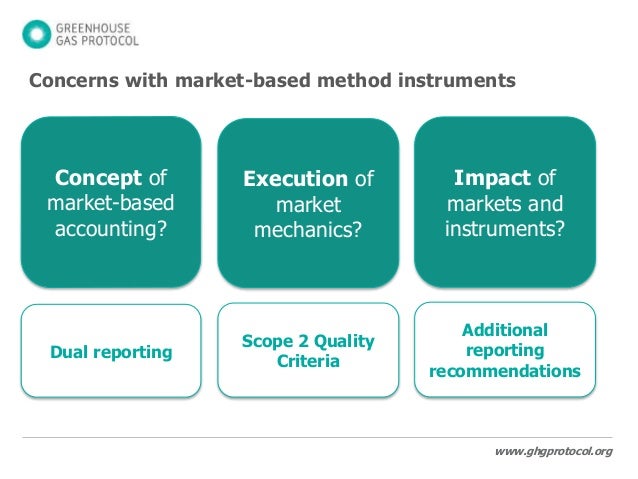 GREENHOUSE GAS PROTOCOL

Concerns with market-based method instruments

Concept of market-based accounting?

Execution of market mechanics?

Impact of markets and instruments?

Dual reporting

Scope 2 Quality Criteria

Additional reporting recommendations

www.ghgprotocol.org